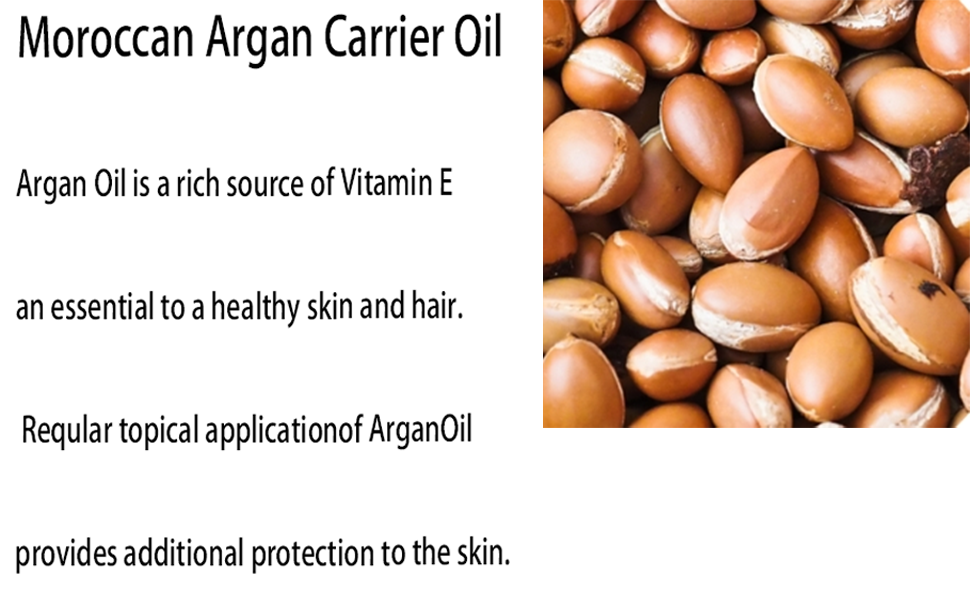 Moroccan Argan Carrier Oil

Argan Oil is a rich source of Vitamin E

an essential to a healthy skin and hair.

Reqular topical applicationof ArganOil

provides additional protection to the skin.